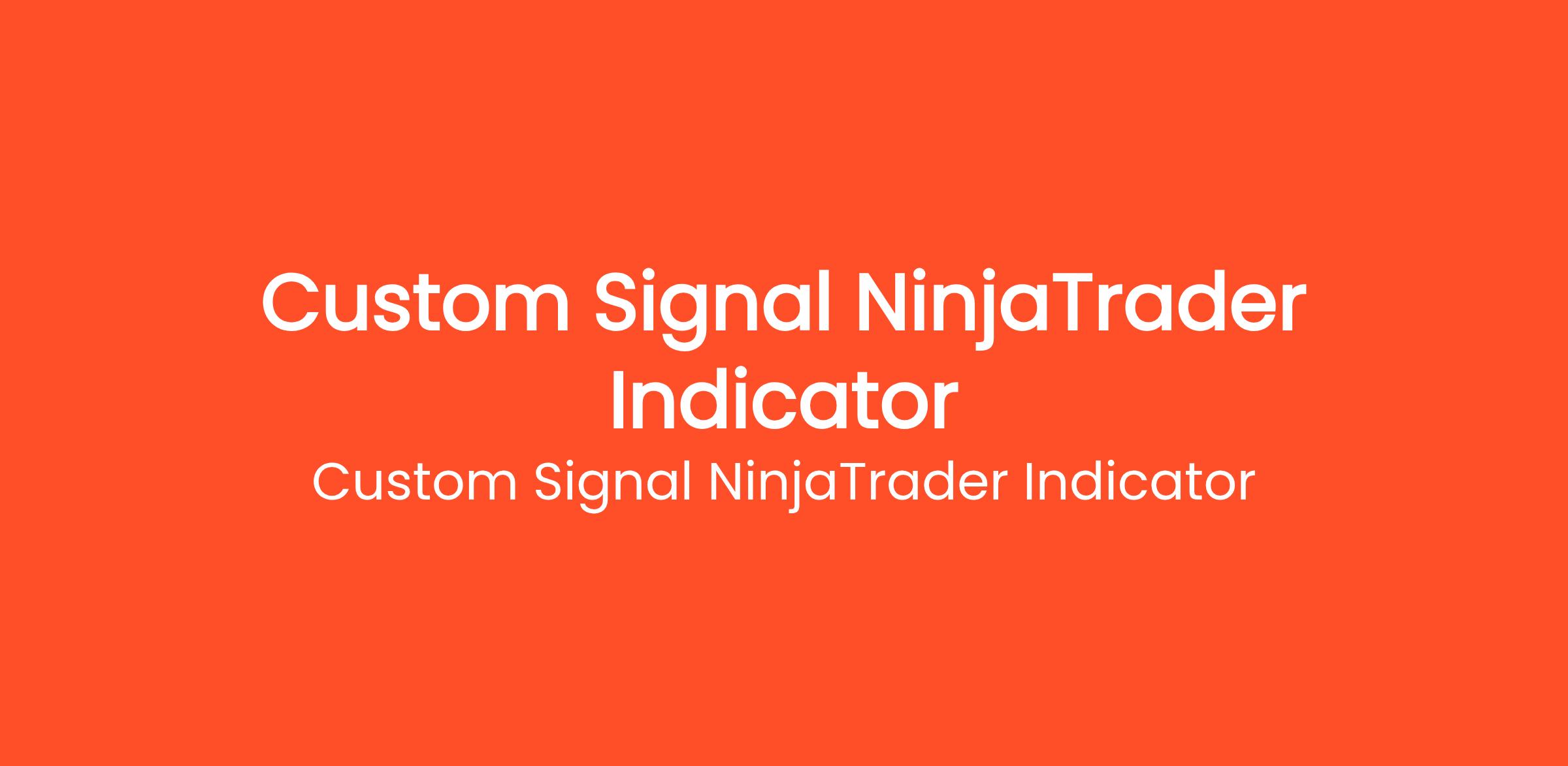 Custom Signal NinjaTrader Indicator

Custom Signal NinjaTrader Indicator